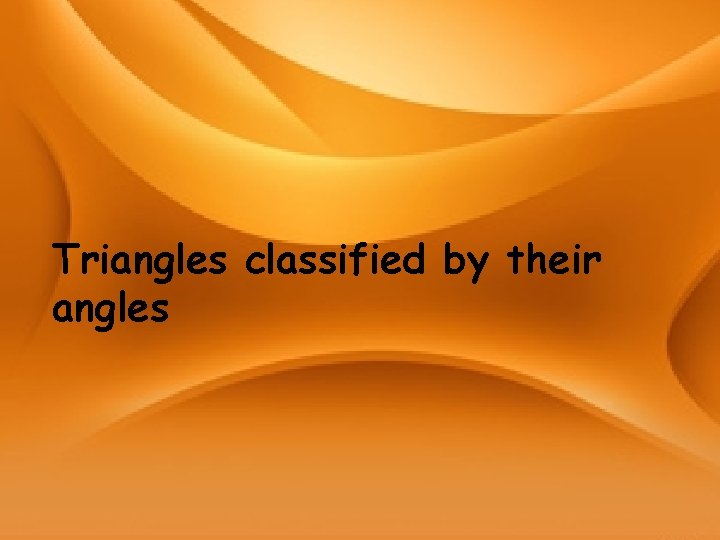 Triangles classified by their angles